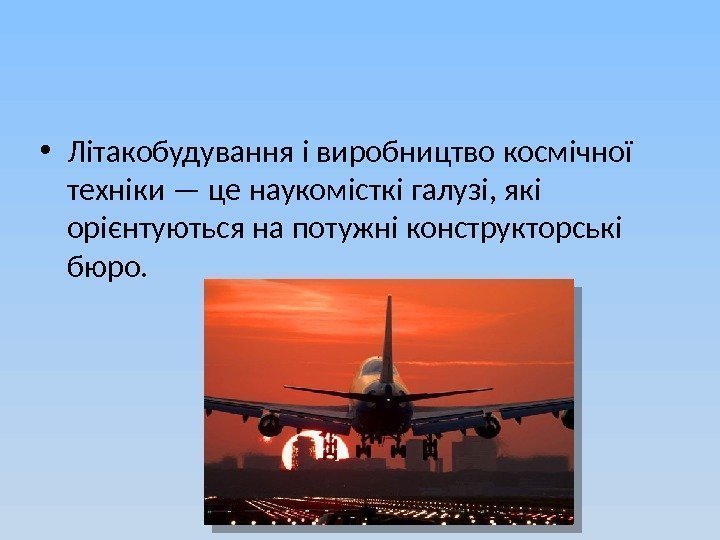 • Літакобудування і виробництво космічної техніки — це наукомісткі галузі, які орієнтуються на потужні конструкторські бюро.